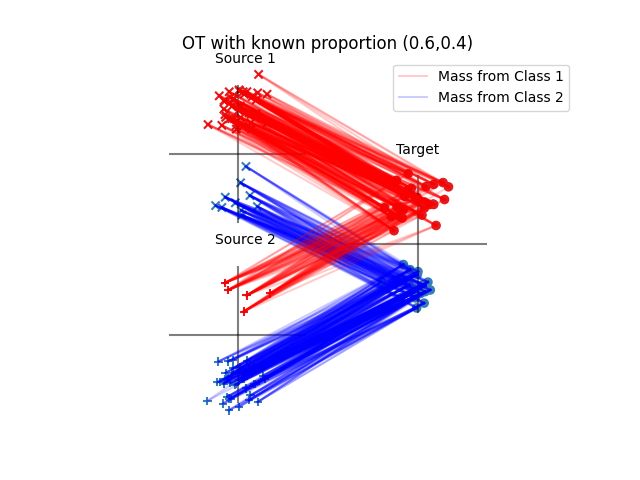 OT with known proportion (0.6,0.4)

Source 1

Mass from Class 1
Mass from Class 2

Target

Source 2